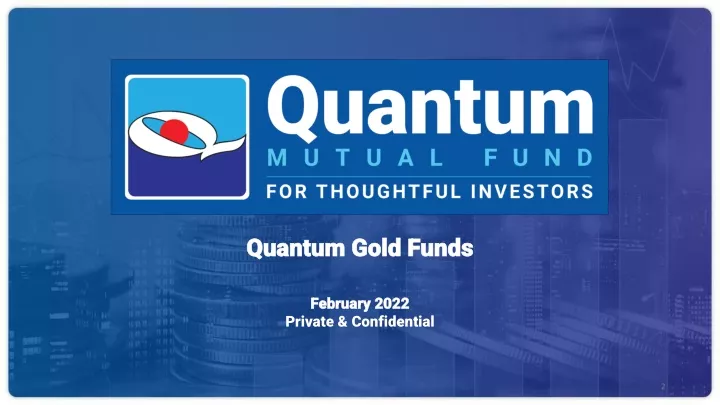 Quantum
MUTUAL FUND
FOR THOUGHTFUL INVESTORS

Quantum Gold Funds

February 2022
Private & Confidential

2